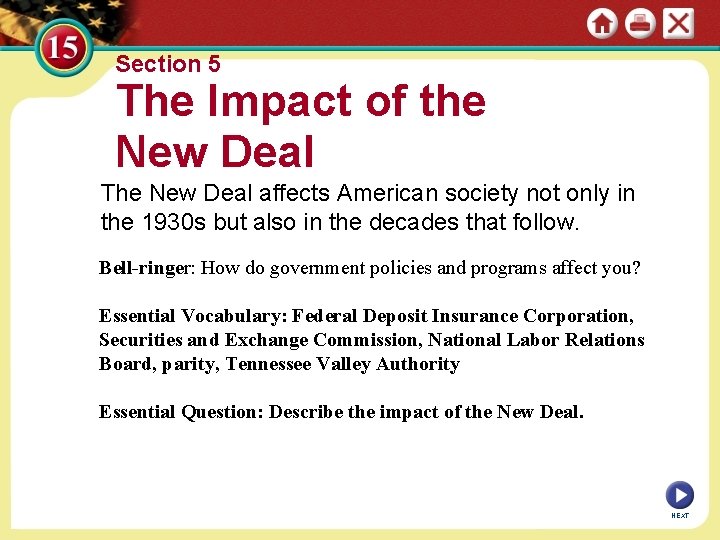 15

Section 5

The Impact of the New Deal

The New Deal affects American society not only in the 1930s but also in the decades that follow.

Bell-ringer: How do government policies and programs affect you?

Essential Vocabulary: Federal Deposit Insurance Corporation, Securities and Exchange Commission, National Labor Relations Board, parity, Tennessee Valley Authority

Essential Question: Describe the impact of the New Deal.

NEXT